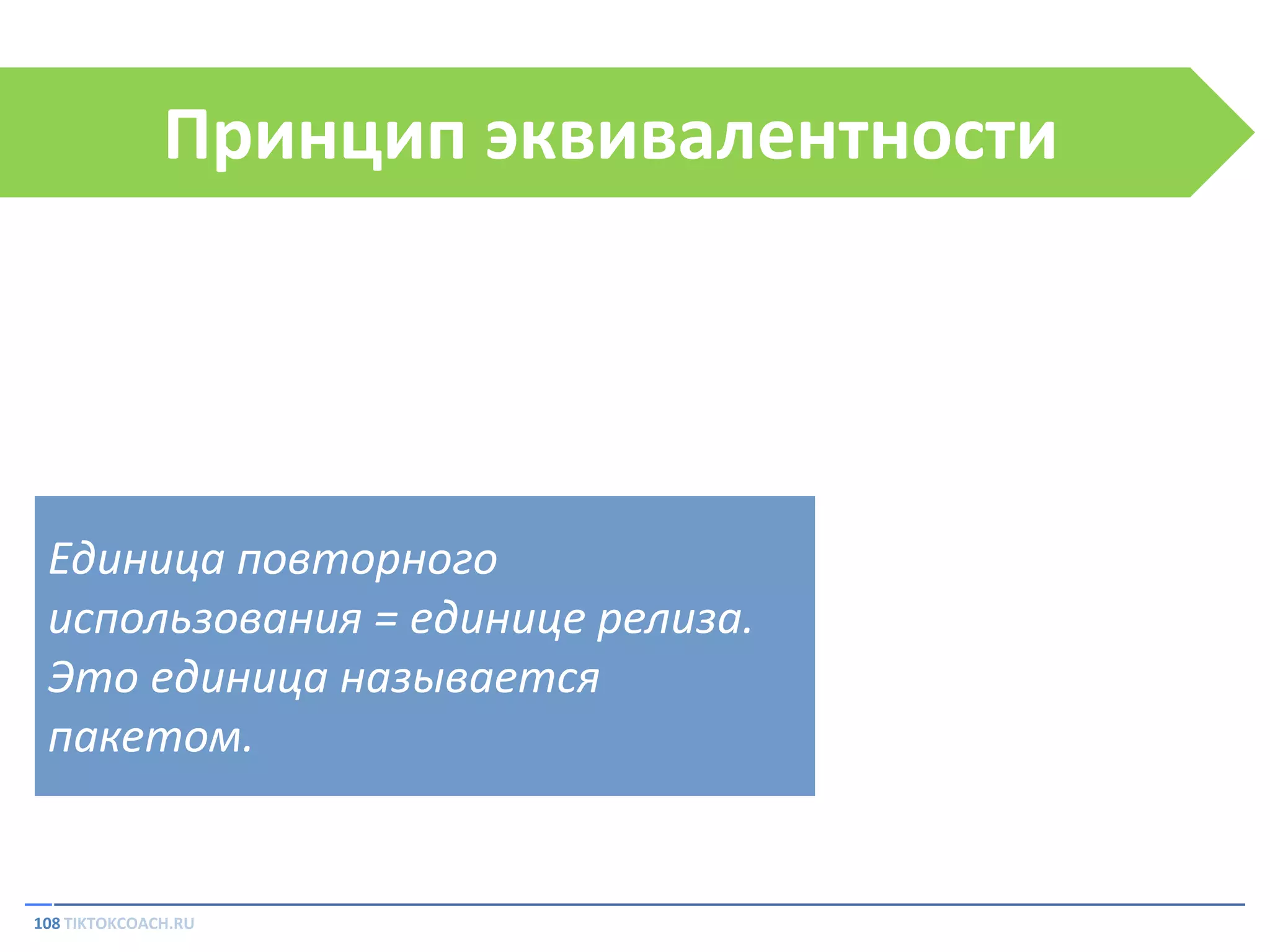 Принцип эквивалентности

Единица повторного использования = единице релиза. Это единица называется пакетом.

108 TIKTOKCOACH.RU